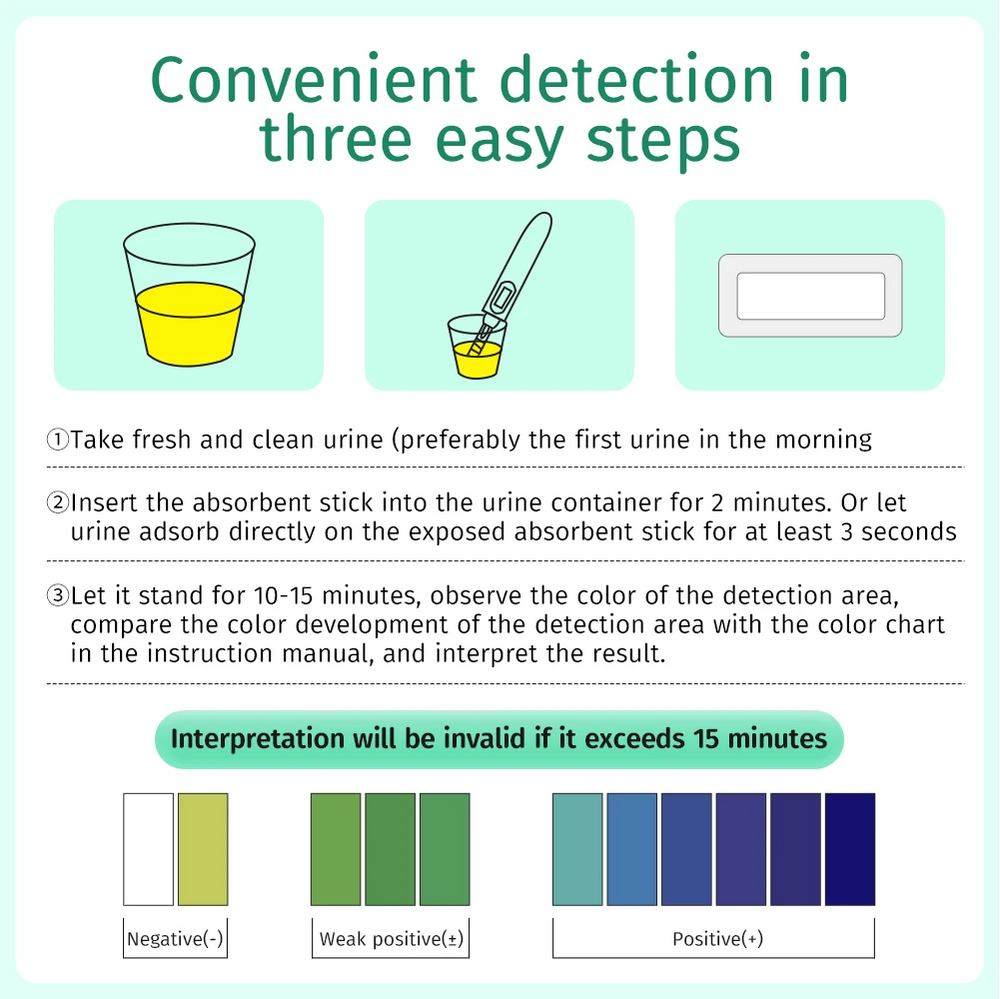 Convenient detection in three easy steps

①Take fresh and clean urine (preferably the first urine in the morning

②Insert the absorbent stick into the urine container for 2 minutes. Or let urine adsorb directly on the exposed absorbent stick for at least 3 seconds

③Let it stand for 10-15 minutes, observe the color of the detection area, compare the color development of the detection area with the color chart in the instruction manual, and interpret the result.

Interpretation will be invalid if it exceeds 15 minutes

Negative(-)

Weak positive(±)

Positive(+)